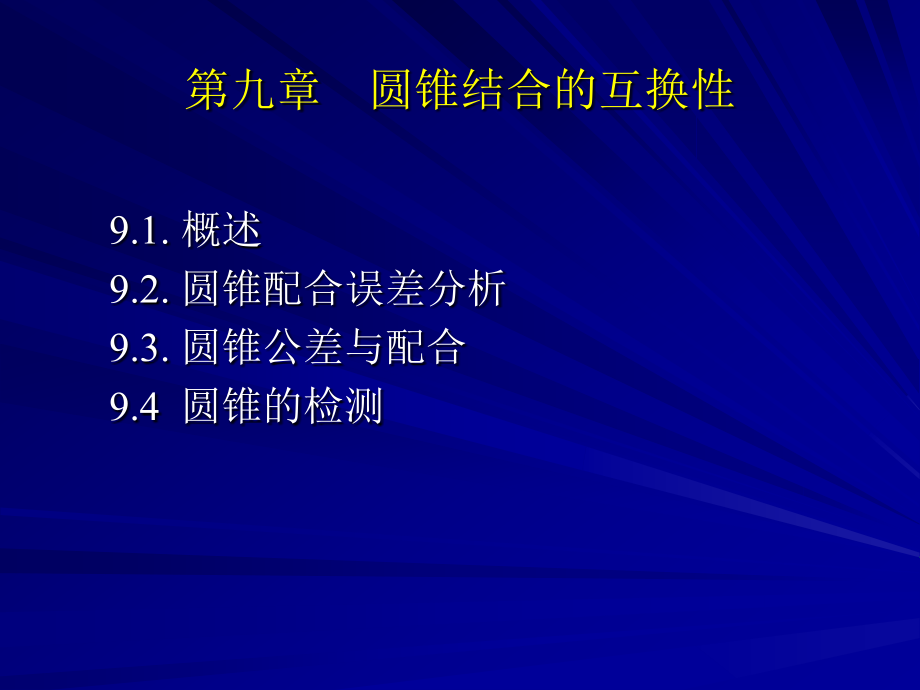 第九章　圆锥结合的互换性

9.1. 概述
9.2. 圆锥配合误差分析
9.3. 圆锥公差与配合
9.4 圆锥的检测